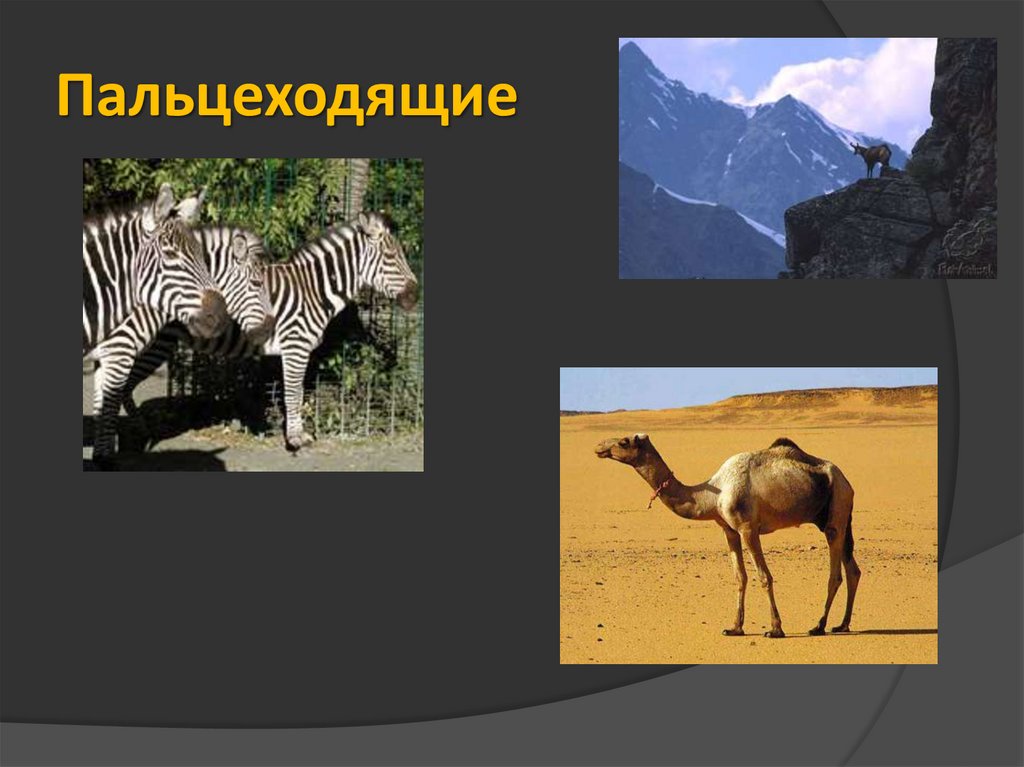 Пальцеходящие